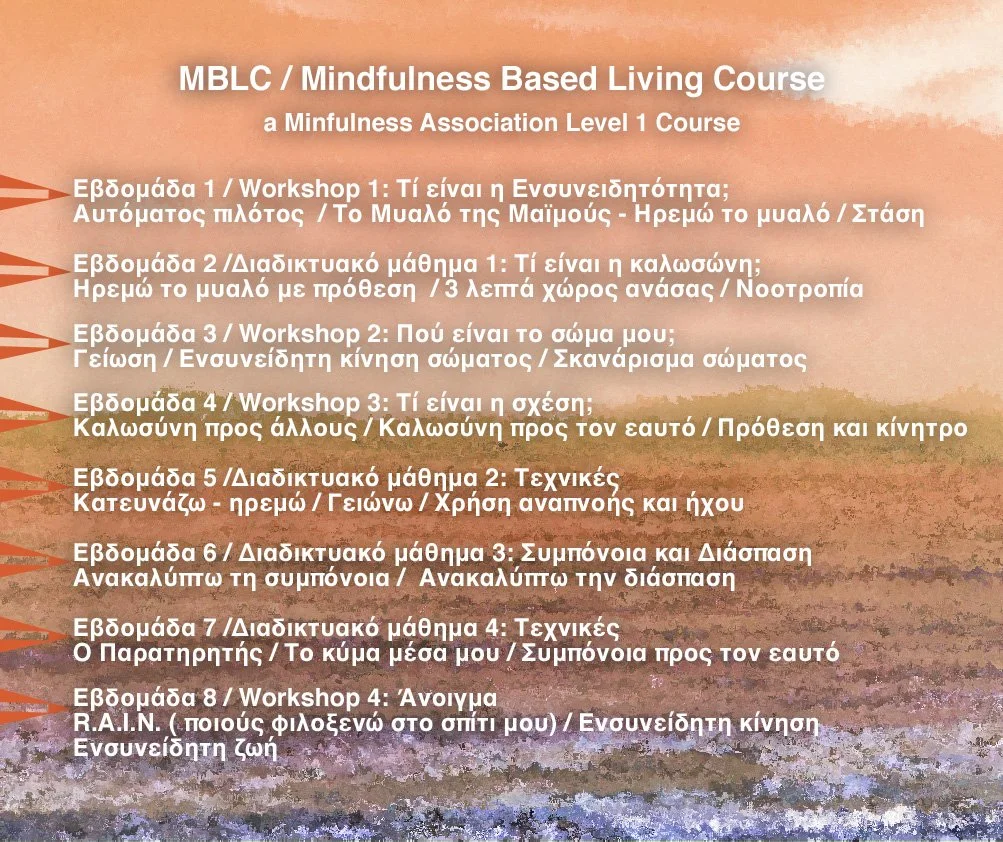 MBLC / Mindfulness Based Living Course
a Minfulness Association Level 1 Course

Εβδομάδα 1 / Workshop 1: Τί είναι η Ενσυνειδητότητα;
Αυτόματος πιλότος / Το Μυαλό της Μαϊμούς - Ηρεμώ το μυαλό / Στάση

Εβδομάδα 2 /Διαδικτυακό μάθημα 1: Τί είναι η καλωσώνη;
Ηρεμώ το μυαλό με πρόθεση / 3 λεπτά χώρος ανάσας / Νοοτροπία

Εβδομάδα 3 / Workshop 2: Πού είναι το σώμα μου;
Γείωση / Ενσυνείδητη κίνηση σώματος / Σκανάρισμα σώματος

Εβδομάδα 4 / Workshop 3: Τί είναι η σχέση;
Καλωσύνη προς άλλους / Καλωσύνη προς τον εαυτό / Πρόθεση και κίνητρο

Εβδομάδα 5 /Διαδικτυακό μάθημα 2: Τεχνικές
Κατευνάζω - ηρεμώ / Γειώνω / Χρήση αναπνοής και ήχου

Εβδομάδα 6 / Διαδικτυακό μάθημα 3: Συμπόνοια και Διάσπαση
Ανακαλύπτω τη συμπόνοια / Ανακαλύπτω την διάσπαση

Εβδομάδα 7 /Διαδικτυακό μάθημα 4: Τεχνικές
Ο Παρατηρητής / Το κύμα μέσα μου / Συμπόνοια προς τον εαυτό

Εβδομάδα 8 / Workshop 4: Άνοιγμα
R.A.I.N. ( ποιούς φιλοξενώ στο σπίτι μου) / Ενσυνείδητη κίνηση
Ενσυνείδητη ζωή